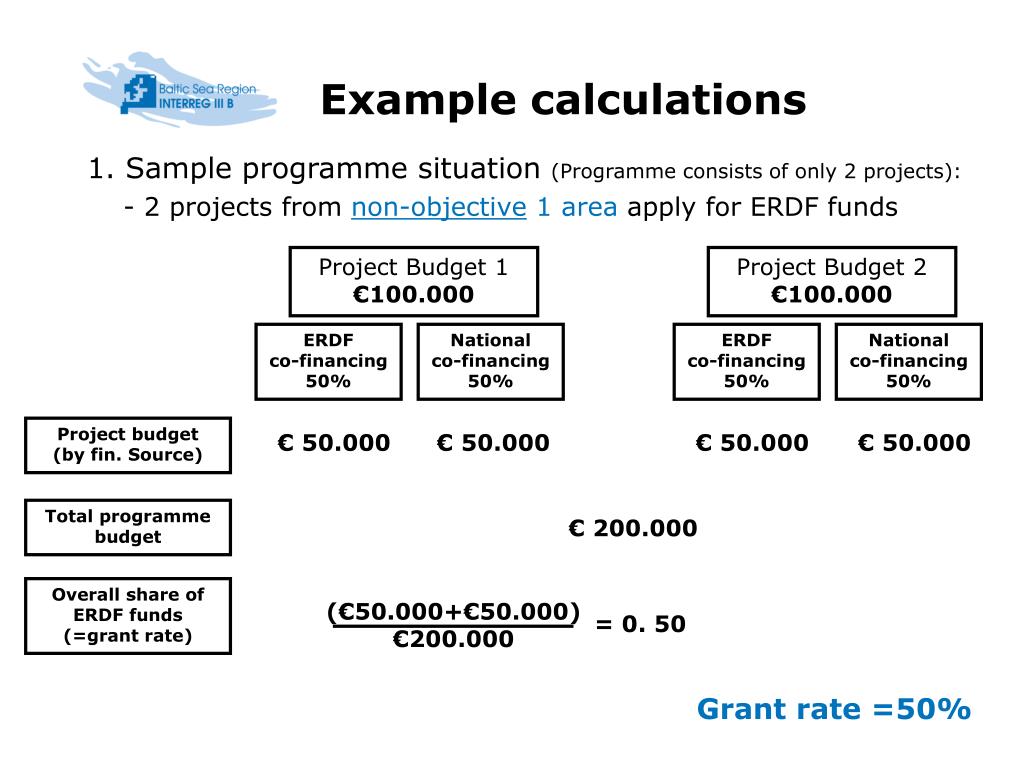 Baltic Sea Region
INTERREG III B

Example calculations

1. Sample programme situation (Programme consists of only 2 projects):

- 2 projects from non-objective 1 area apply for ERDF funds

Project Budget 1
€100.000

Project Budget 2
€100.000

ERDF co-financing 50%

National co-financing 50%

ERDF co-financing 50%

National co-financing 50%

Project budget (by fin. Source)

€ 50.000 € 50.000 € 50.000 € 50.000

Total programme budget

€ 200.000

Overall share of ERDF funds (=grant rate)

$\frac{(€50.000+€50.000)}{€200.000}$ = 0. 50

Grant rate =50%